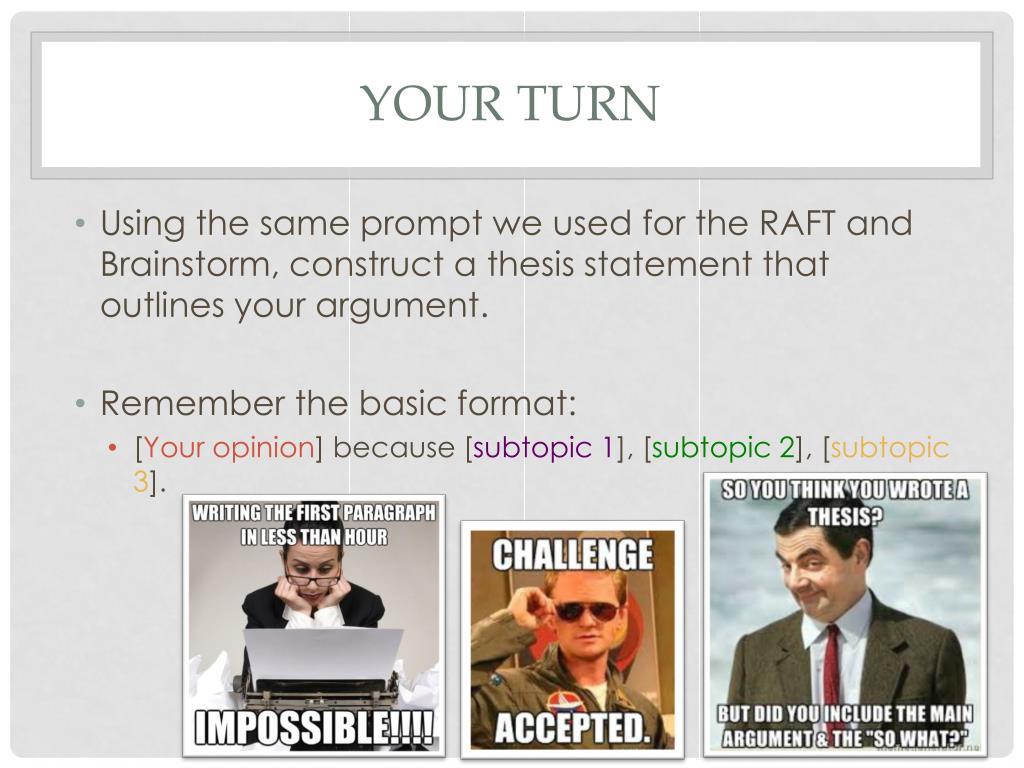 YOUR TURN

• Using the same prompt we used for the RAFT and Brainstorm, construct a thesis statement that outlines your argument.

• Remember the basic format:
  • [Your opinion] because [subtopic 1], [subtopic 2], [subtopic 3].

WRITING THE FIRST PARAGRAPH IN LESS THAN HOUR

IMPOSSIBLE!!!!

CHALLENGE

ACCEPTED.

SO YOU THINK YOU WROTE A THESIS?

BUT DID YOU INCLUDE THE MAIN ARGUMENT & THE "SO WHAT?"